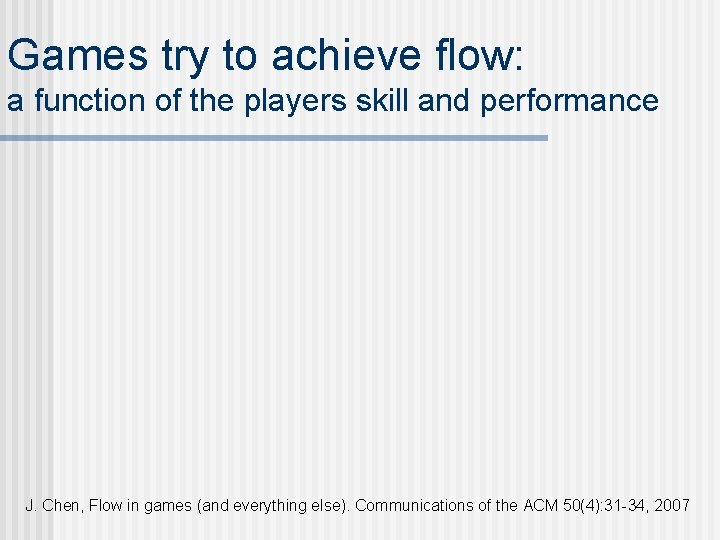 Games try to achieve flow:
a function of the players skill and performance

J. Chen, Flow in games (and everything else). Communications of the ACM 50(4):31-34, 2007